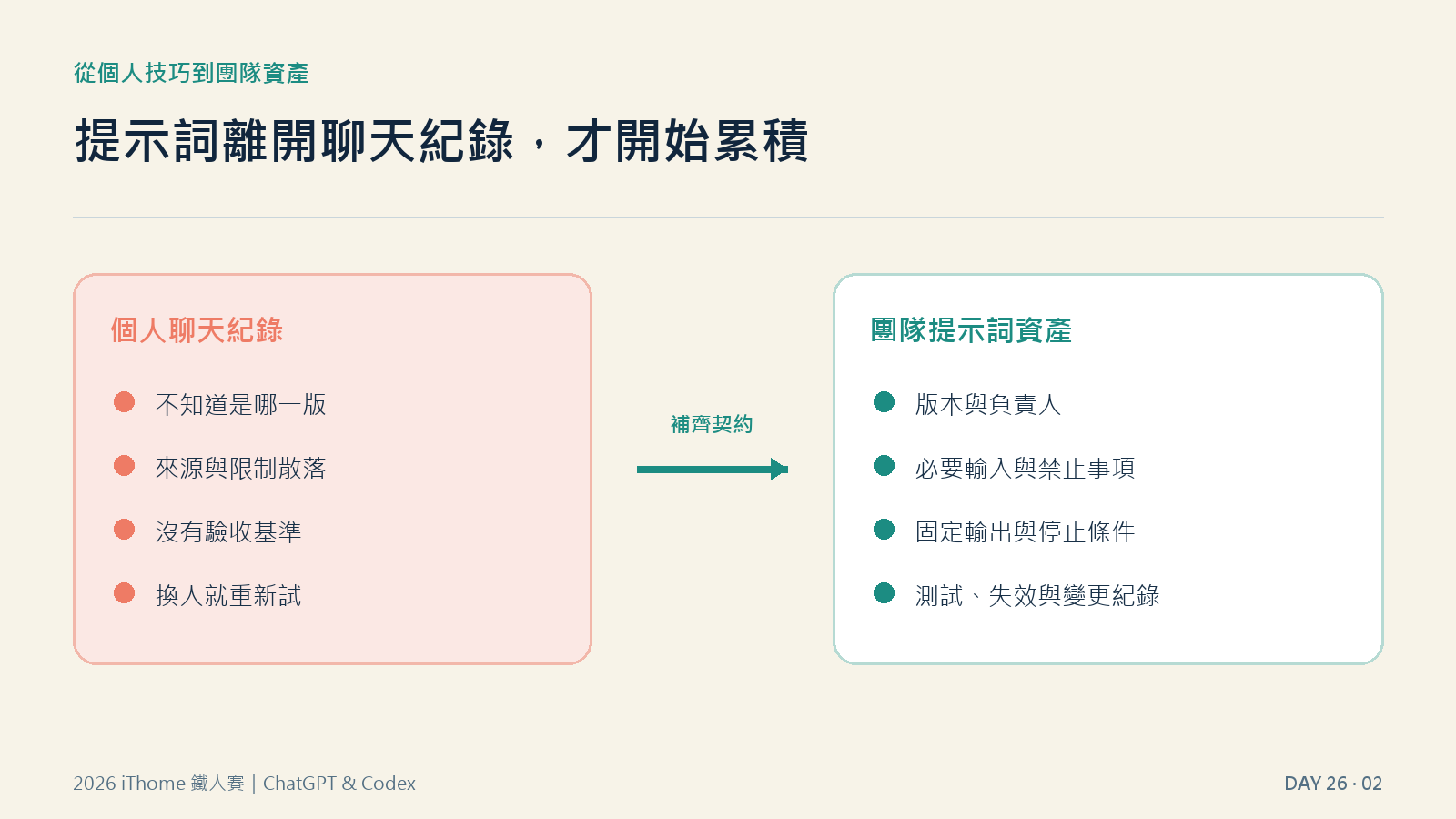 從個人技巧到團隊資產

提示詞離開聊天紀錄，才開始累積

個人聊天紀錄

不知道是哪一版

來源與限制散落

沒有驗收基準

換人就重新試

補齊契約

團隊提示詞資產

版本與負責人

必要輸入與禁止事項

固定輸出與停止條件

測試、失效與變更紀錄

2026 iThome 鐵人賽 | ChatGPT & Codex

DAY 26 · 02